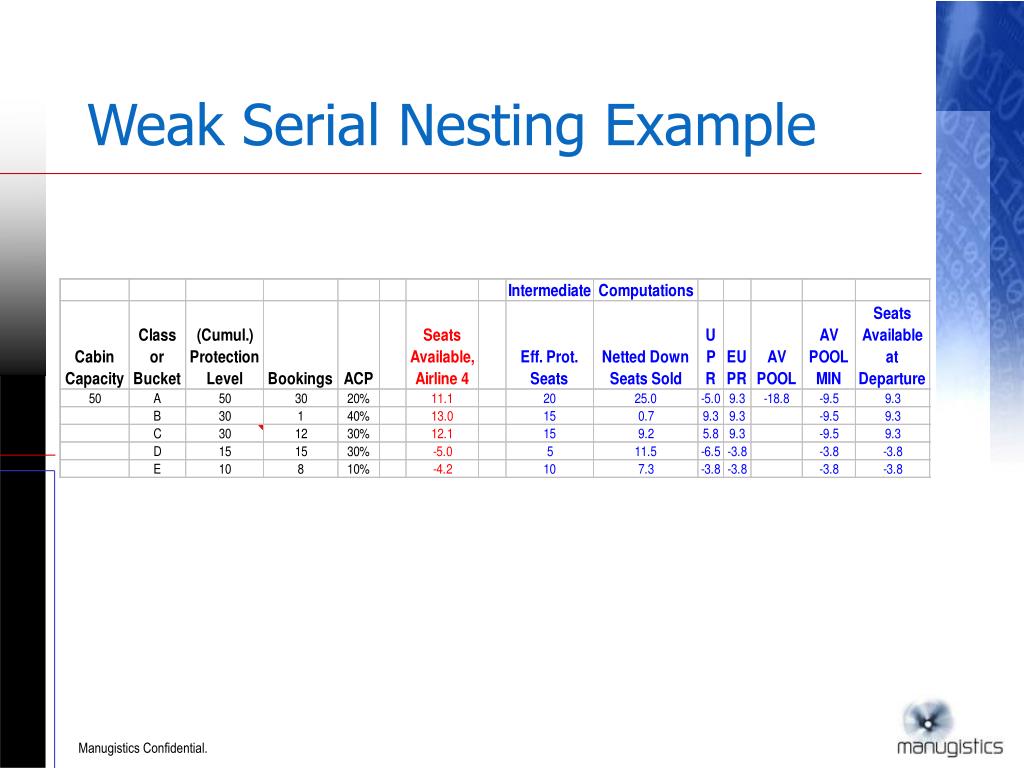 Weak Serial Nesting Example

| | | | | | | | | Intermediate | Computations | | | | | |
|---|---|---|---|---|---|---|---|---|---|---|---|---|---|---|
| Cabin Capacity | Class or Bucket | (Cumul.) Protection Level | Bookings | ACP | | Seats Available, Airline 4 | | Eff. Prot. Seats | Netted Down Seats Sold | UPR | EU PR | AV POOL | AV POOL MIN | Seats Available at Departure |
| 50 | A | 50 | 30 | 20% | | 11.1 | | 20 | 25.0 | -5.0 | 9.3 | -18.8 | -9.5 | 9.3 |
| | B | 30 | 1 | 40% | | 13.0 | | 15 | 0.7 | 9.3 | 9.3 | | -9.5 | 9.3 |
| | C | 30 | 12 | 30% | | 12.1 | | 15 | 9.2 | 5.8 | 9.3 | | -9.5 | 9.3 |
| | D | 15 | 15 | 30% | | -5.0 | | 5 | 11.5 | -6.5 | -3.8 | | -3.8 | -3.8 |
| | E | 10 | 8 | 10% | | -4.2 | | 10 | 7.3 | -3.8 | -3.8 | | -3.8 | -3.8 |

Manugistics Confidential.

manugistics